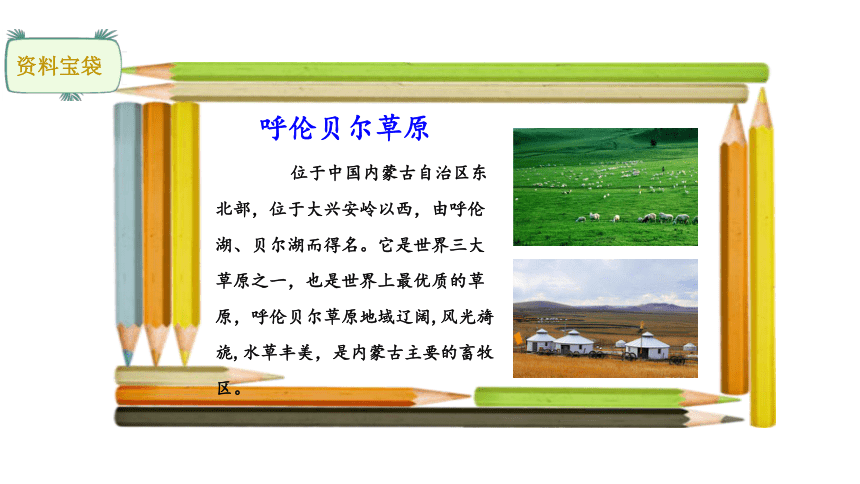 资料宝袋

呼伦贝尔草原

位于中国内蒙古自治区东北部，位于大兴安岭以西，由呼伦湖、贝尔湖而得名。它是世界三大草原之一，也是世界上最优质的草原，呼伦贝尔草原地域辽阔,风光旖旎,水草丰美，是内蒙古主要的畜牧区。